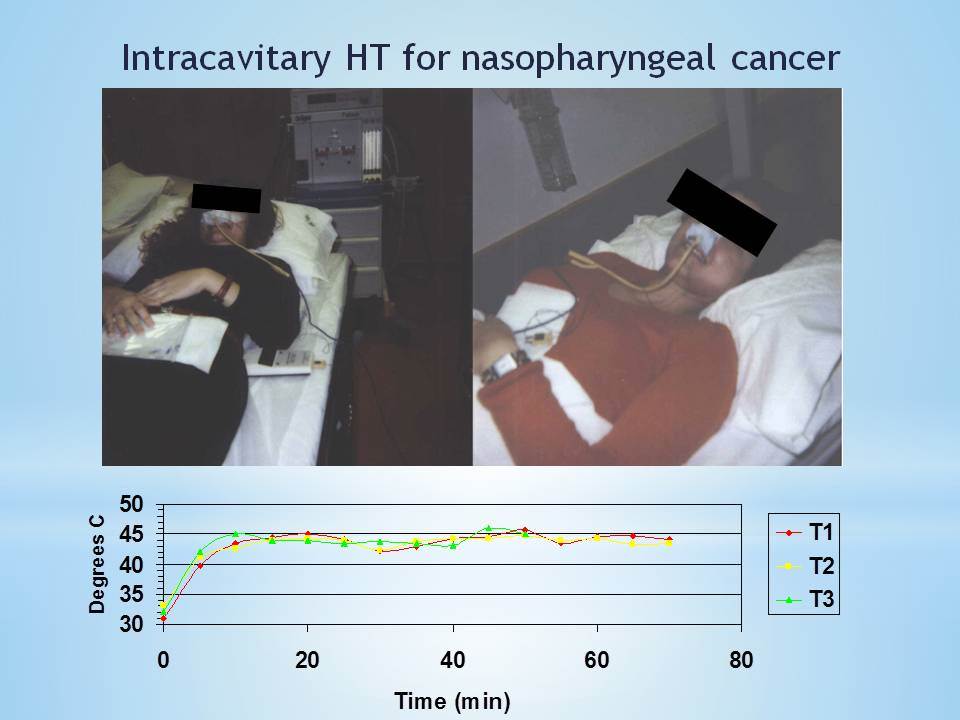 Intracavitary HT for nasopharyngeal cancer

Degrees C

50
45
40
35
30

0
20
40
60
80

Time (min)

T1
T2
T3